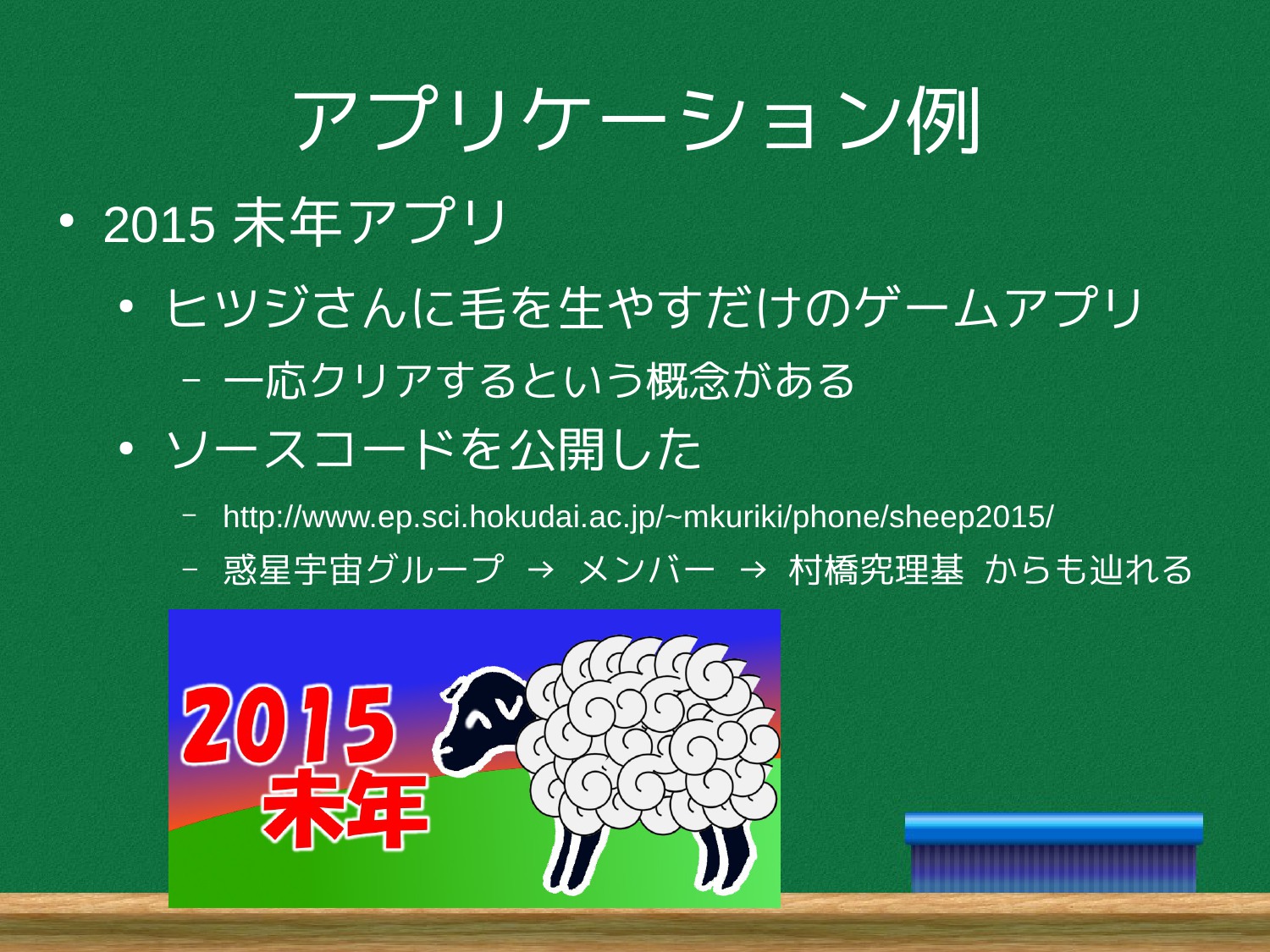 アプリケーション例

• 2015 未年アプリ
  • ヒツジさんに毛を生やすだけのゲームアプリ
    – 一応クリアするという概念がある
  • ソースコードを公開した
    – http://www.ep.sci.hokudai.ac.jp/~mkuriki/phone/sheep2015/
    – 惑星宇宙グループ → メンバー → 村橋究理基 からも辿れる

2015
未年